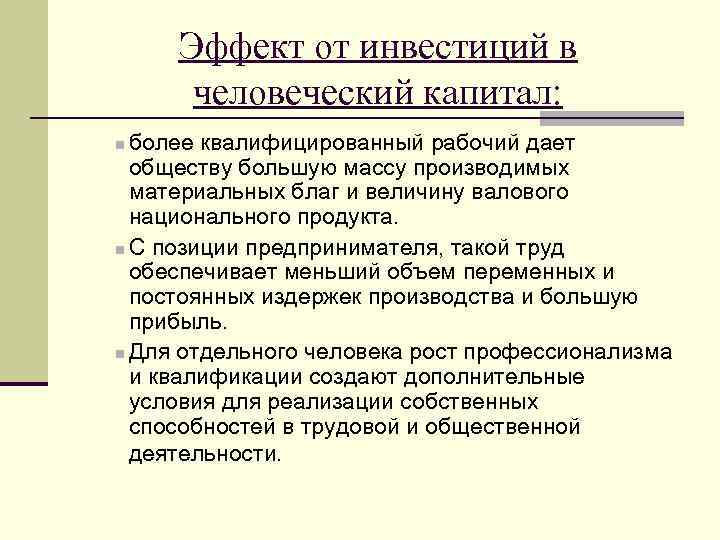 Эффект от инвестиций в человеческий капитал:

более квалифицированный рабочий дает обществу большую массу производимых материальных благ и величину валового национального продукта.

С позиции предпринимателя, такой труд обеспечивает меньший объем переменных и постоянных издержек производства и большую прибыль.

Для отдельного человека рост профессионализма и квалификации создают дополнительные условия для реализации собственных способностей в трудовой и общественной деятельности.